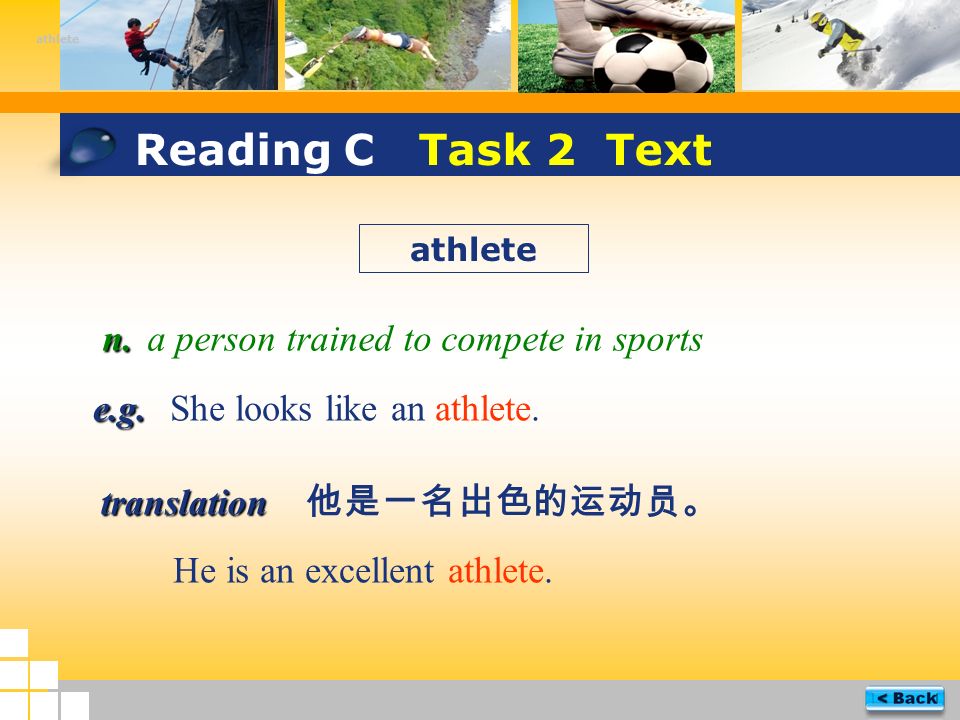 athlete

Reading C Task 2 Text

athlete

n. a person trained to compete in sports

e.g. She looks like an athlete.

translation 他是一名出色的运动员。

He is an excellent athlete.

< Back